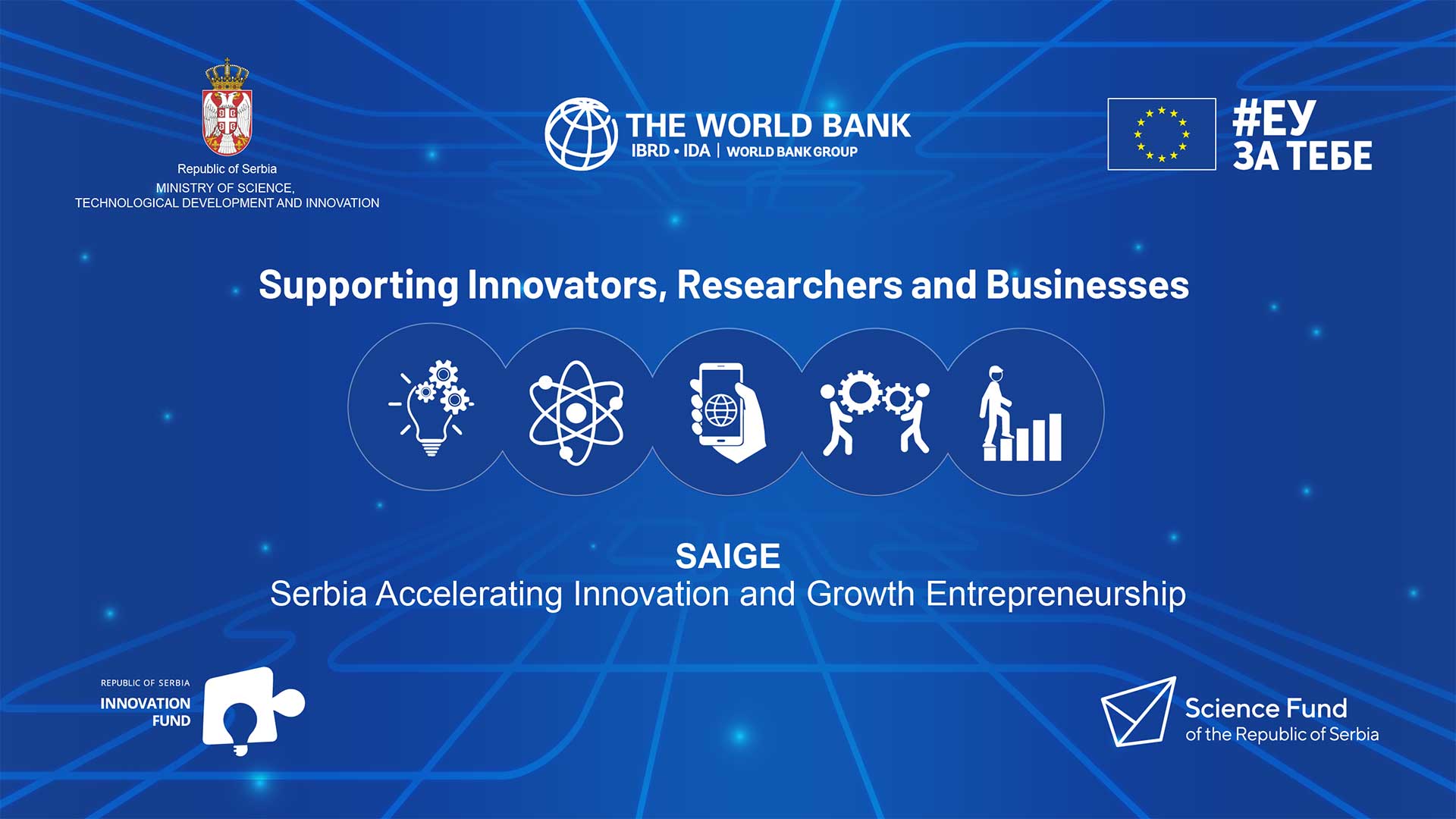 Republic of Serbia
MINISTRY OF SCIENCE,
TECHNOLOGICAL DEVELOPMENT AND INNOVATION

THE WORLD BANK
IBRD • IDA | WORLD BANK GROUP

#ЕУ
ЗА ТЕБЕ

Supporting Innovators, Researchers and Businesses

SAIGE
Serbia Accelerating Innovation and Growth Entrepreneurship

REPUBLIC OF SERBIA
INNOVATION FUND

Science Fund
of the Republic of Serbia